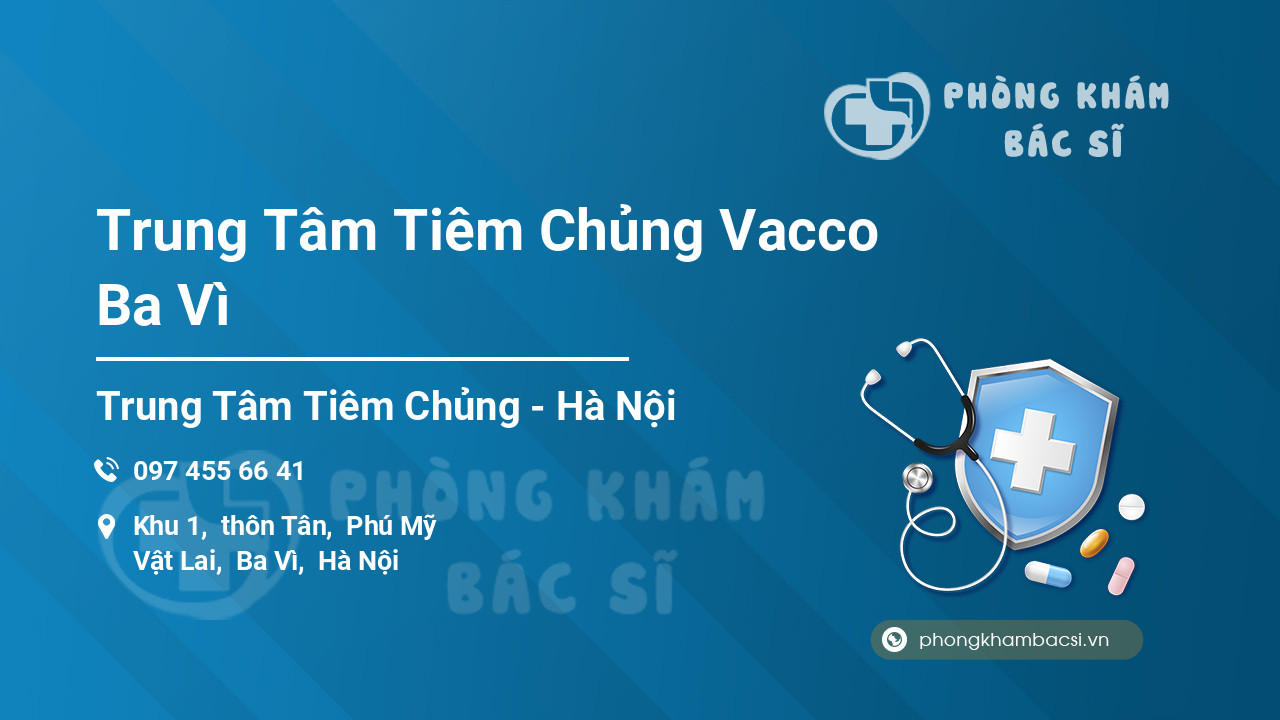 PHÒNG KHÁM
BÁC SĨ

Trung Tâm Tiêm Chủng Vacco Ba Vì

Trung Tâm Tiêm Chủng - Hà Nội

097 455 66 41

Khu 1, thôn Tân, Phú Mỹ
Vật Lai, Ba Vì, Hà Nội

PHÒNG KHÁM
BÁC SĨ

phongkhambacsi.vn